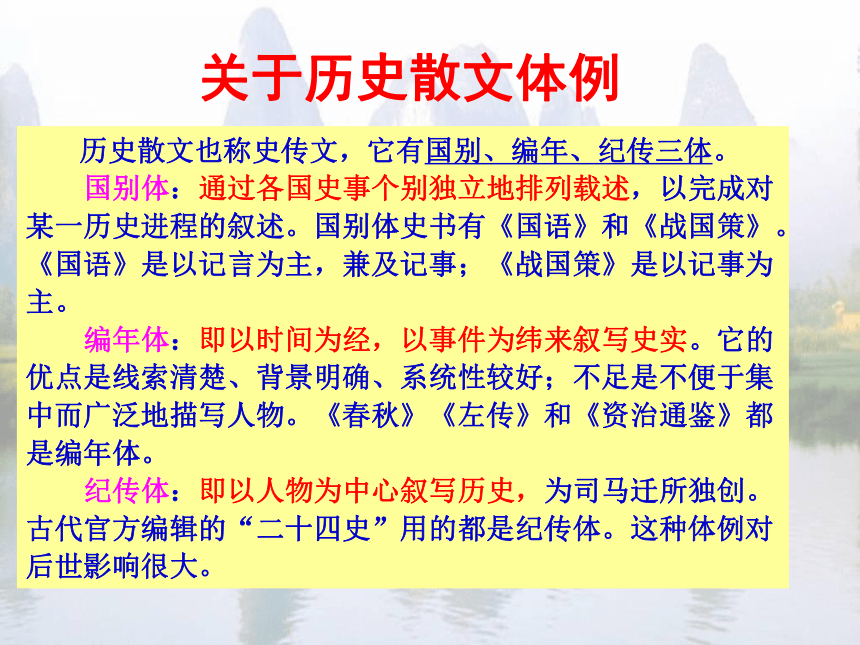 关于历史散文体例

历史散文也称史传文，它有国别、编年、纪传三体。

国别体：通过各国史事个别独立地排列载述，以完成对某一历史进程的叙述。国别体史书有《国语》和《战国策》。《国语》是以记言为主，兼及记事；《战国策》是以记事为主。

编年体：即以时间为经，以事件为纬来叙写史实。它的优点是线索清楚、背景明确、系统性较好；不足是不便于集中而广泛地描写人物。《春秋》《左传》和《资治通鉴》都是编年体。

纪传体：即以人物为中心叙写历史，为司马迁所独创。古代官方编辑的“二十四史”用的都是纪传体。这种体例对后世影响很大。